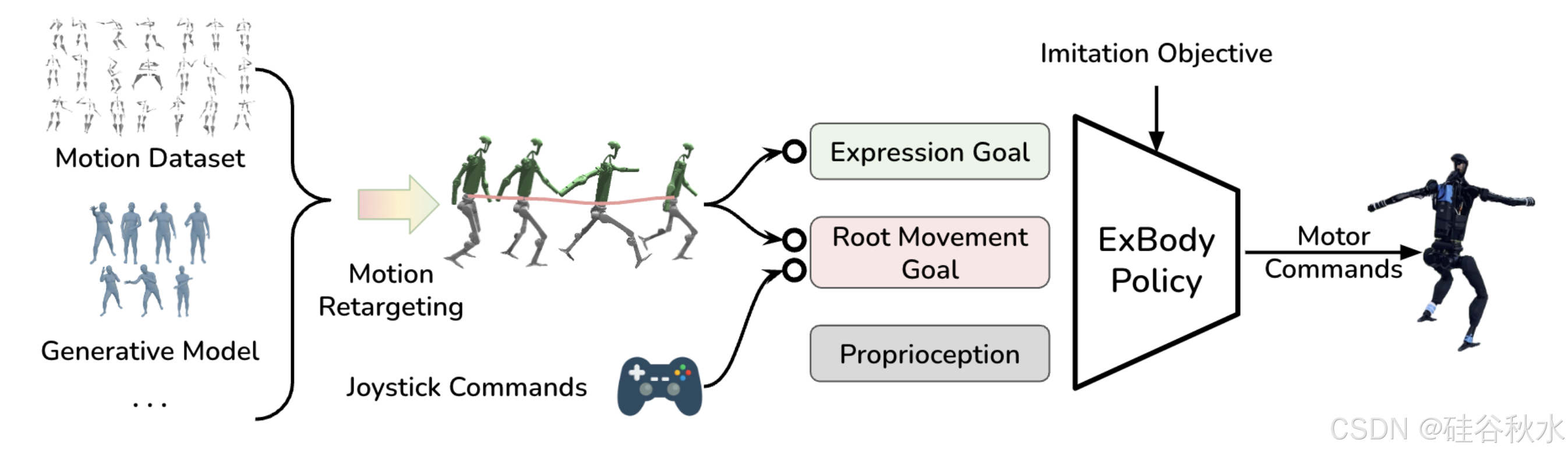 Motion Dataset

Generative Model

...

Motion Retargeting

Joystick Commands

Expression Goal

Root Movement Goal

Proprioception

Imitation Objective

ExBody Policy

Motor Commands

CSDN @硅谷秋水